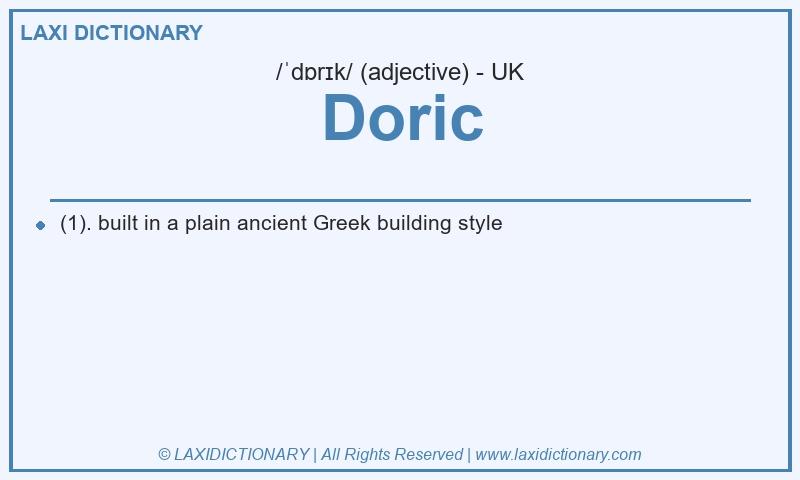 LAXI DICTIONARY

/ˈdɒrɪk/ (adjective) - UK

Doric

(1). built in a plain ancient Greek building style

© LAXIDICTIONARY | All Rights Reserved | www.laxidictionary.com